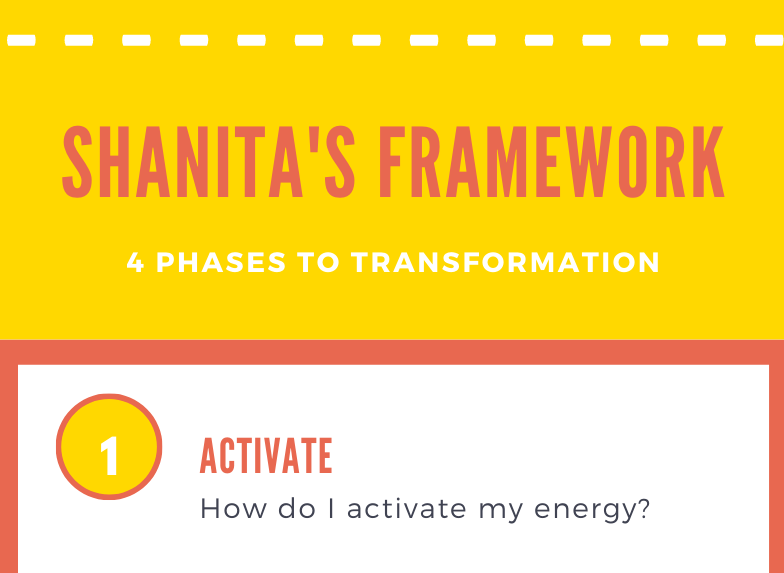 SHANITA'S FRAMEWORK

4 PHASES TO TRANSFORMATION

1

ACTIVATE

How do I activate my energy?